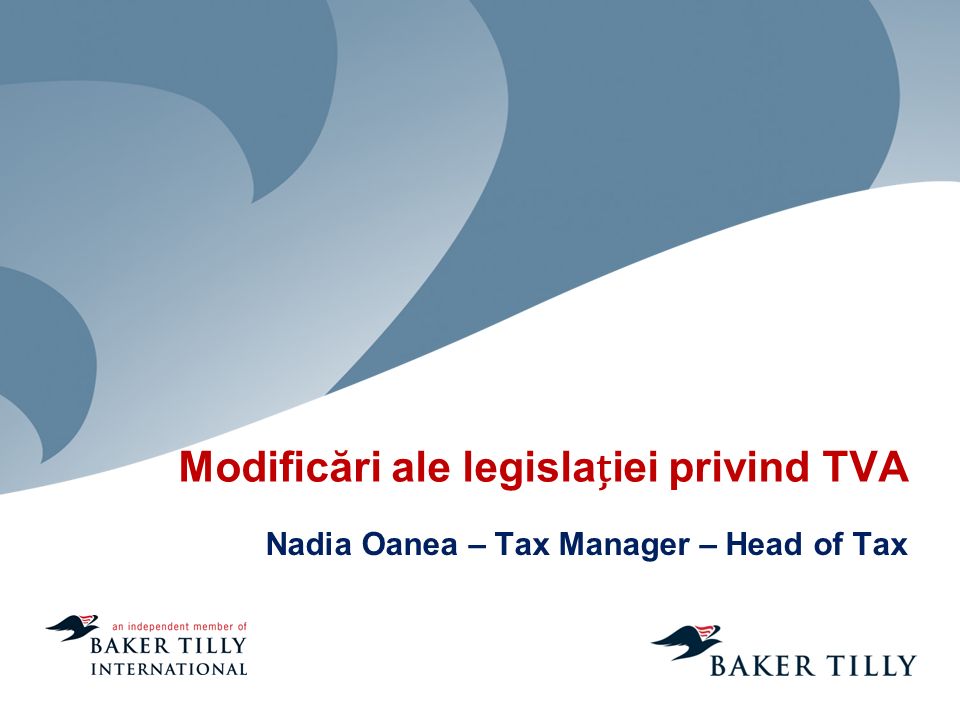 Modificări ale legislaţiei privind TVA

Nadia Oanea – Tax Manager – Head of Tax

an independent member of
BAKER TILLY
INTERNATIONAL

BAKER TILLY